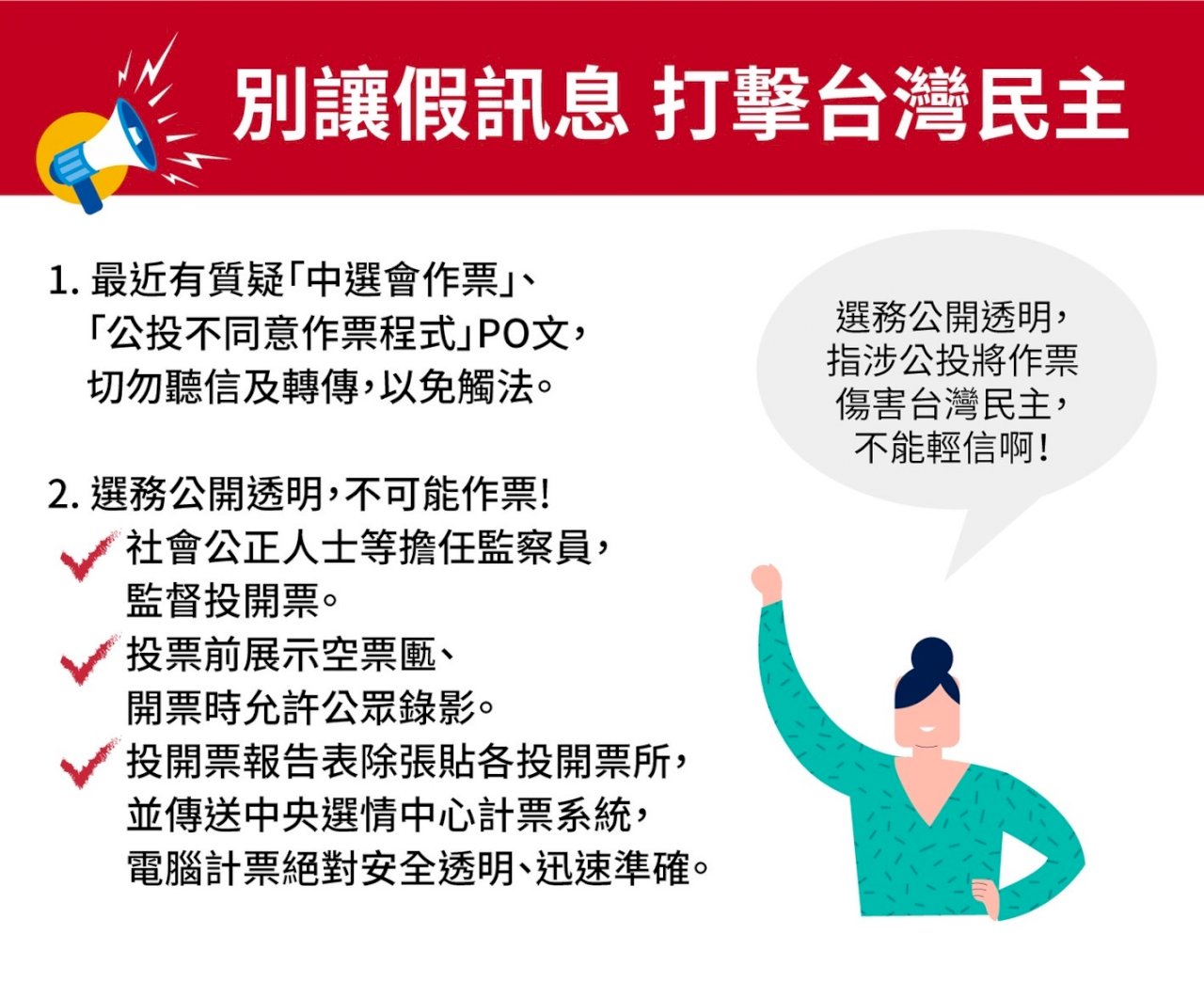 別讓假訊息 打擊台灣民主

1. 最近有質疑「中選會作票」、「公投不同意作票程式」PO文，切勿聽信及轉傳，以免觸法。

2. 選務公開透明，不可能作票！
社會公正人士等擔任監察員，監督投開票。
投票前展示空票匭、開票時允許公眾錄影。
投開票報告表除張貼各投開票所，並傳送中央選情中心計票系統，電腦計票絕對安全透明、迅速準確。

選務公開透明，指涉公投將作票傷害台灣民主，不能輕信啊！